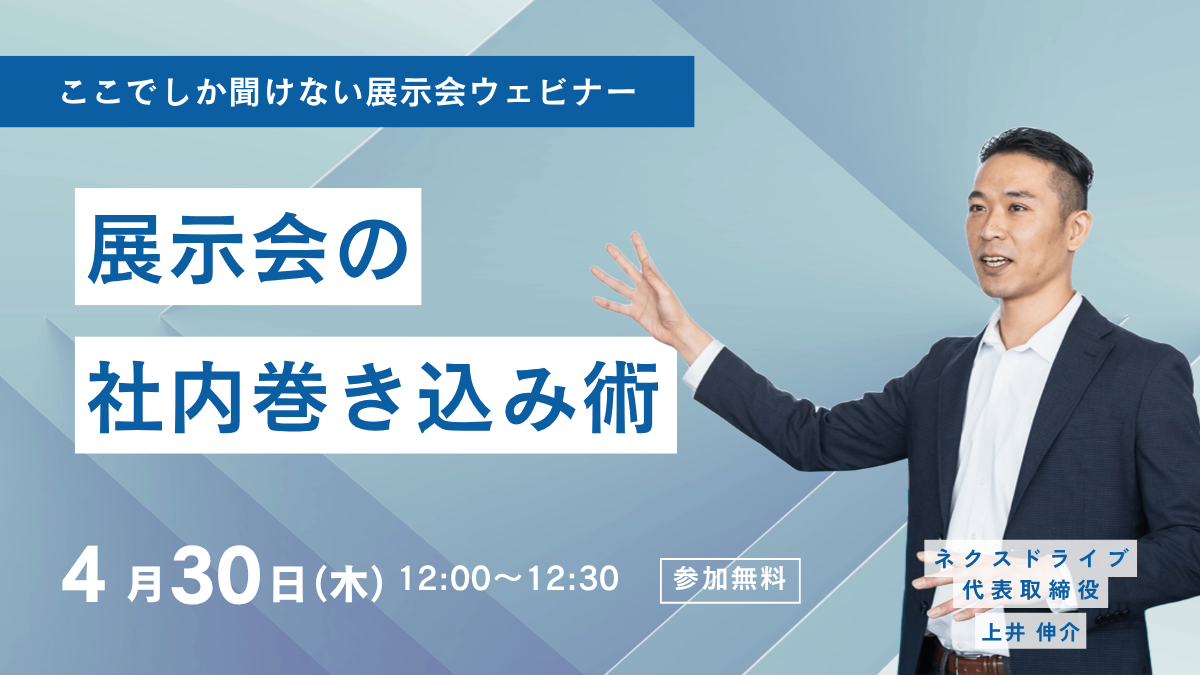 ここでしか聞けない展示会ウェビナー

展示会の
社内巻き込み術

4月30日(木) 12:00〜12:30

参加無料

ネクスドライブ
代表取締役
上井 伸介